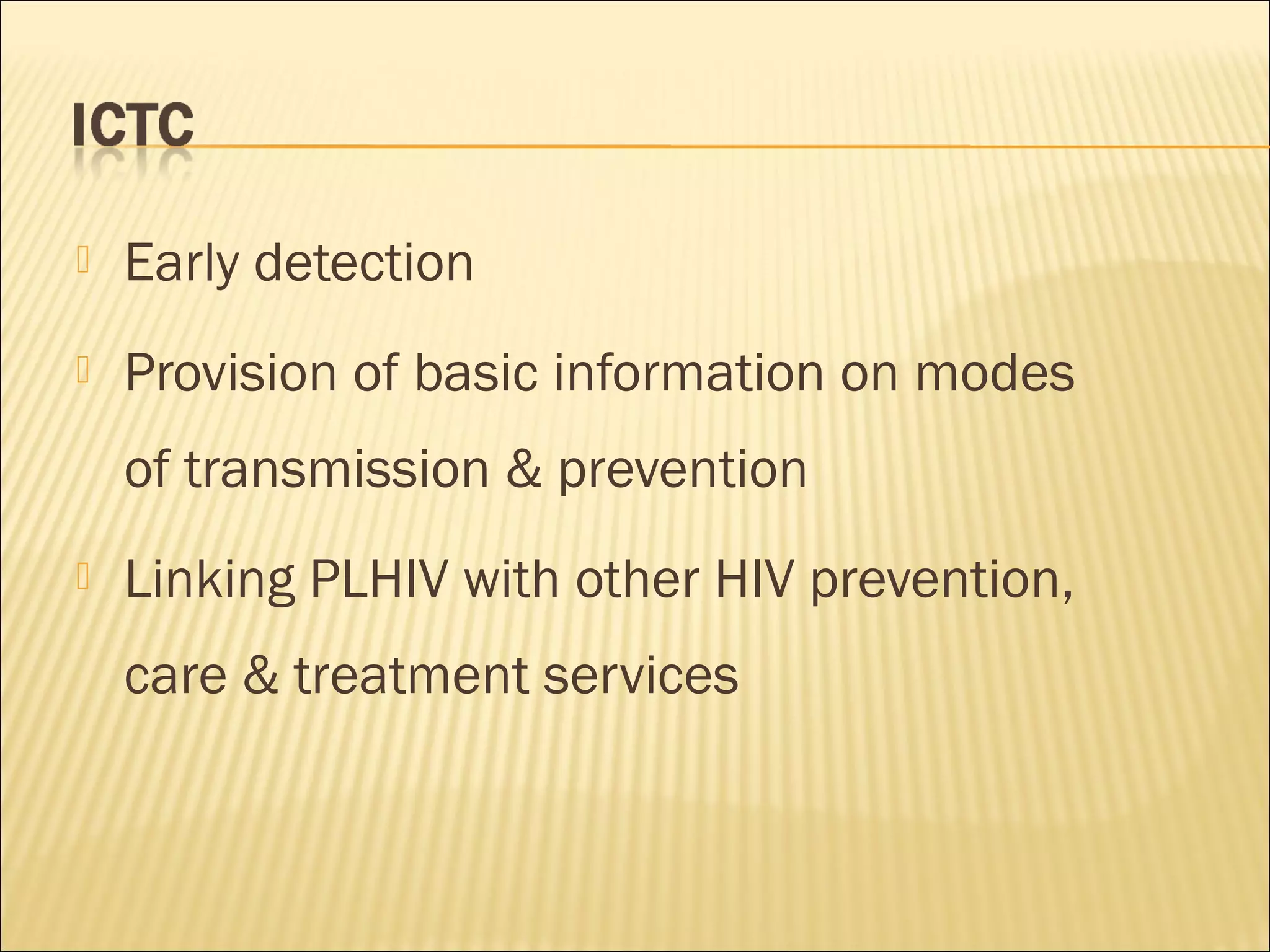 ICTC

Early detection

Provision of basic information on modes of transmission & prevention

Linking PLHIV with other HIV prevention, care & treatment services